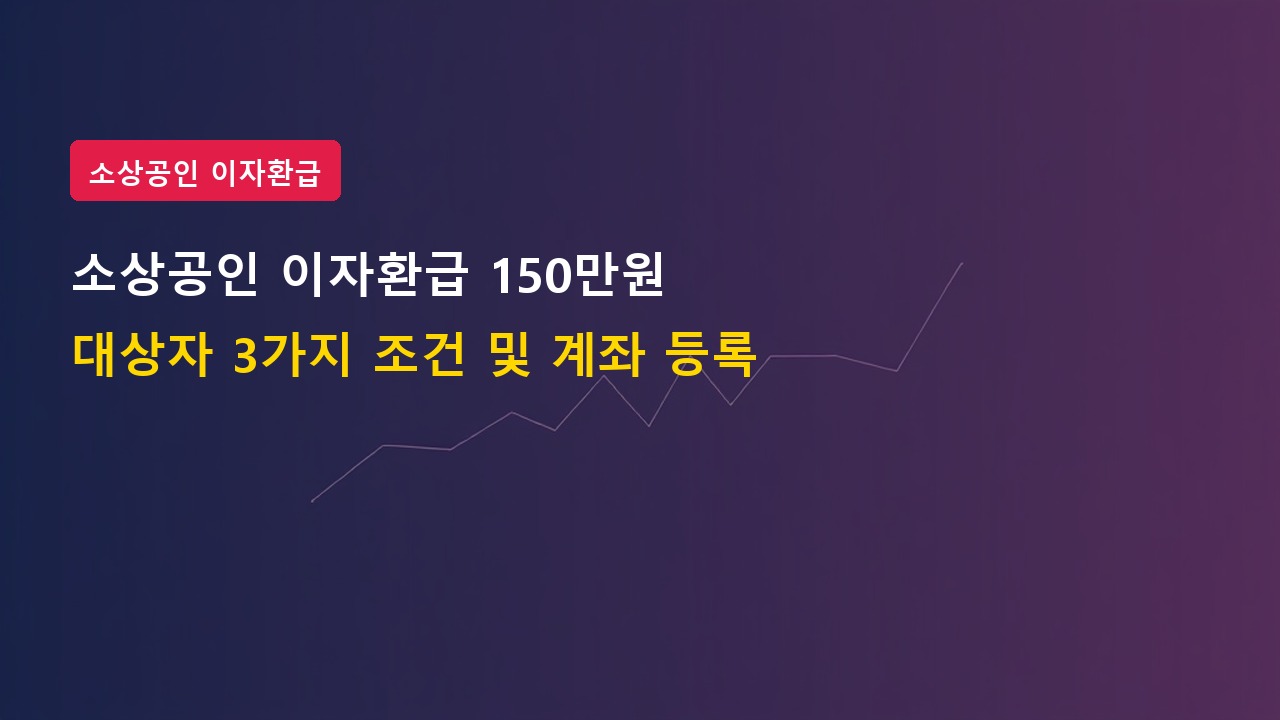 소상공인 이자환급

소상공인 이자환급 150만원

대상자 3가지 조건 및 계좌 등록